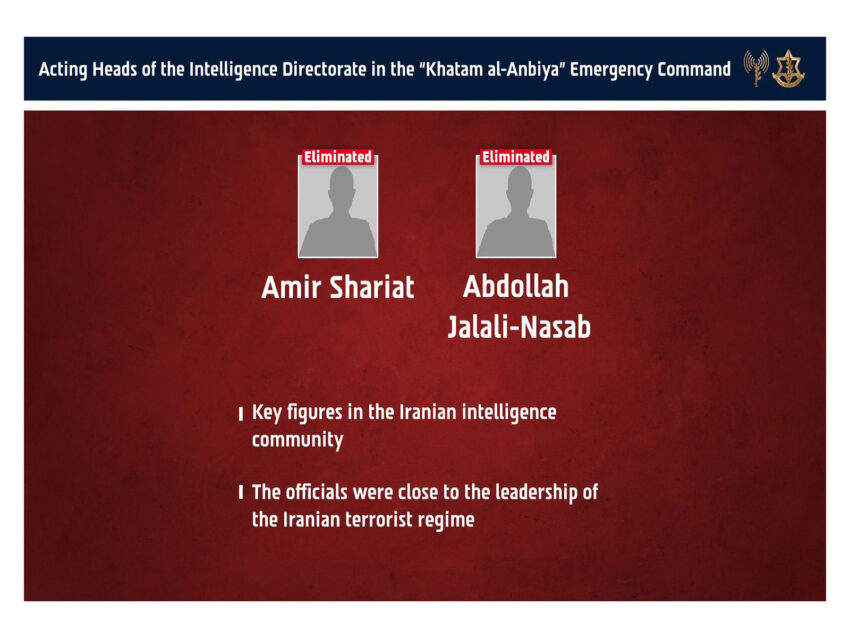 Acting Heads of the Intelligence Directorate in the "Khatam al-Anbiya" Emergency Command

Eliminated

Amir Shariat

Eliminated

Abdollah Jalali-Nasab

Key figures in the Iranian intelligence community

The officials were close to the leadership of the Iranian terrorist regime